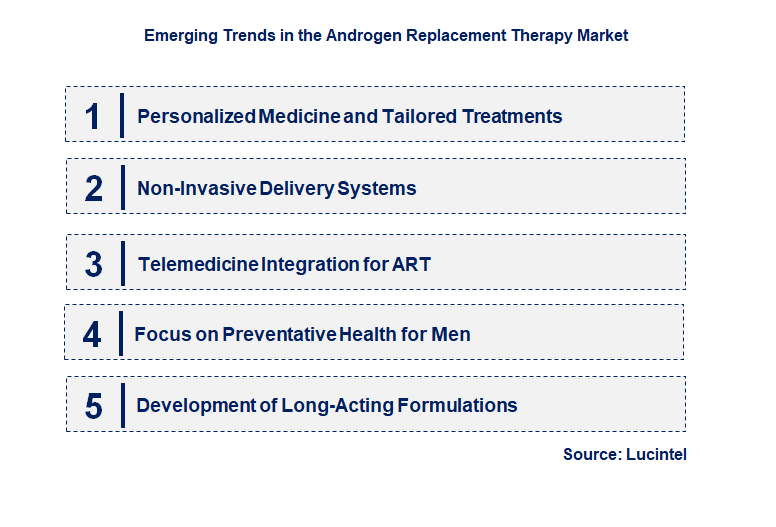 Emerging Trends in the Androgen Replacement Therapy Market

1 Personalized Medicine and Tailored Treatments

2 Non-Invasive Delivery Systems

3 Telemedicine Integration for ART

4 Focus on Preventative Health for Men

5 Development of Long-Acting Formulations

Source: Lucintel